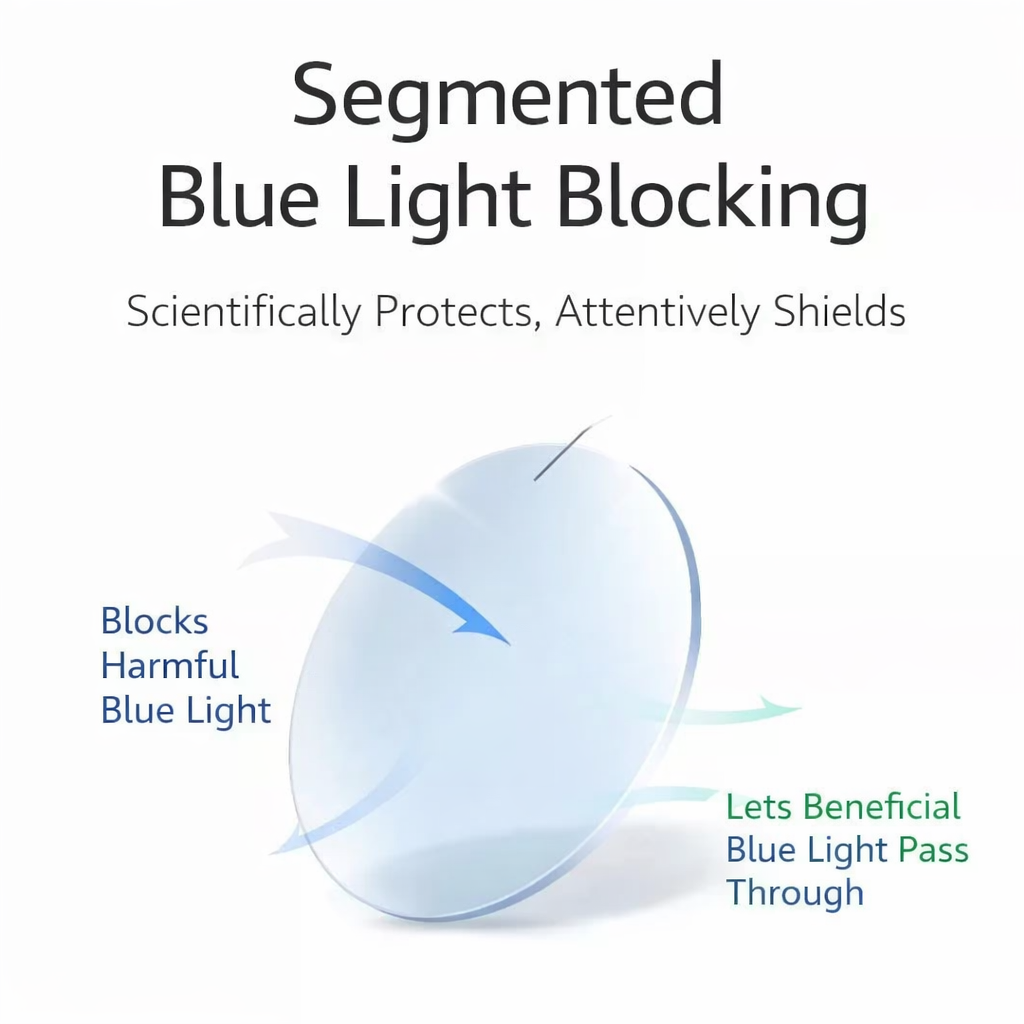 Segmented
Blue Light Blocking

Scientifically Protects, Attentively Shields

Blocks
Harmful
Blue Light

Lets Beneficial
Blue Light Pass
Through